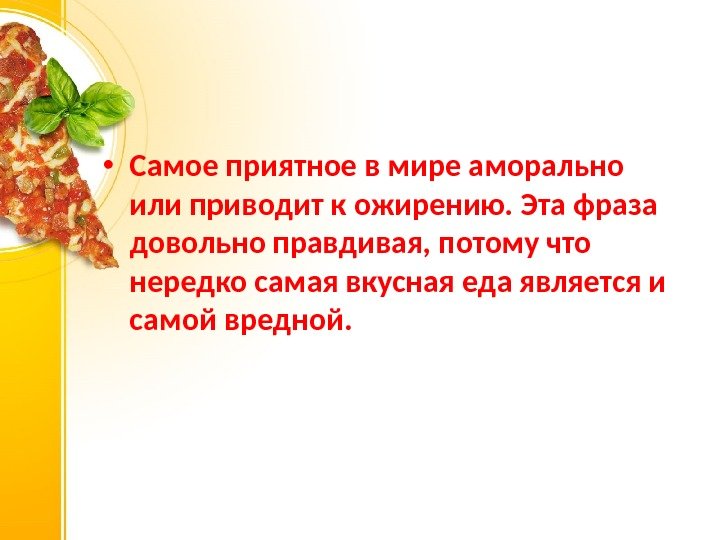 • Самое приятное в мире аморально или приводит к ожирению. Эта фраза довольно правдивая, потому что нередко самая вкусная еда является и самой вредной.